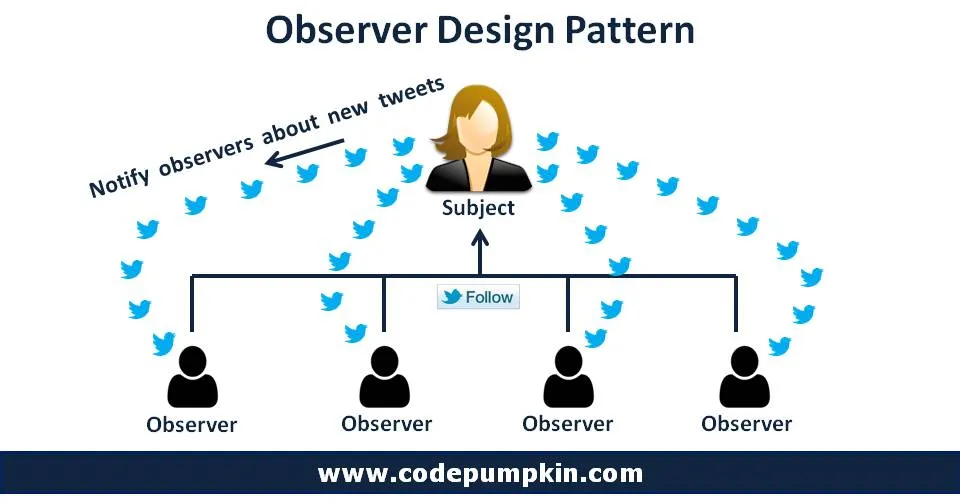 Observer Design Pattern

Notify observers about new tweets

Subject

Follow

Observer

Observer

Observer

Observer

www.codepumpkin.com